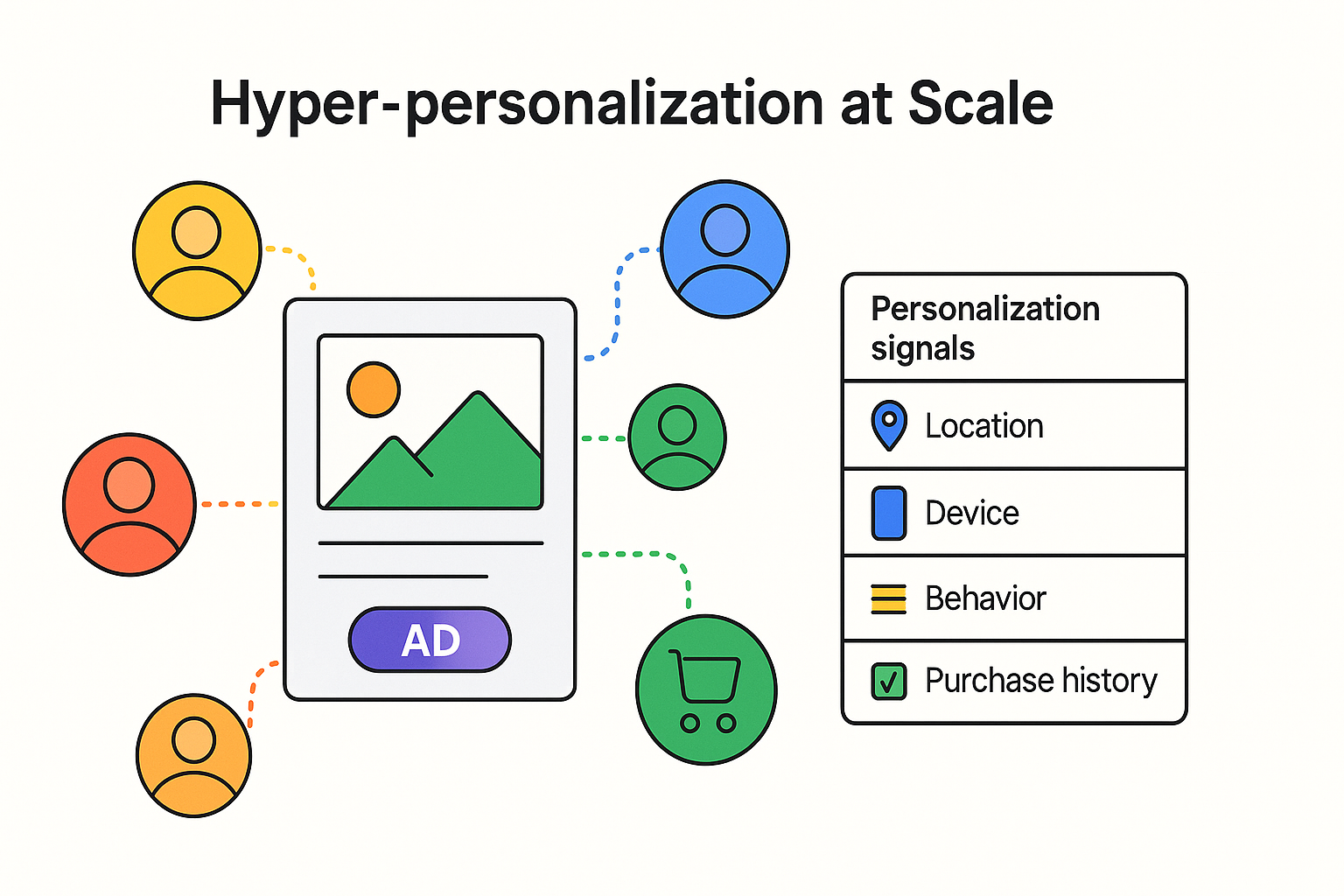 Hyper-personalization at Scale

AD

Personalization signals

Location

Device

Behavior

Purchase history